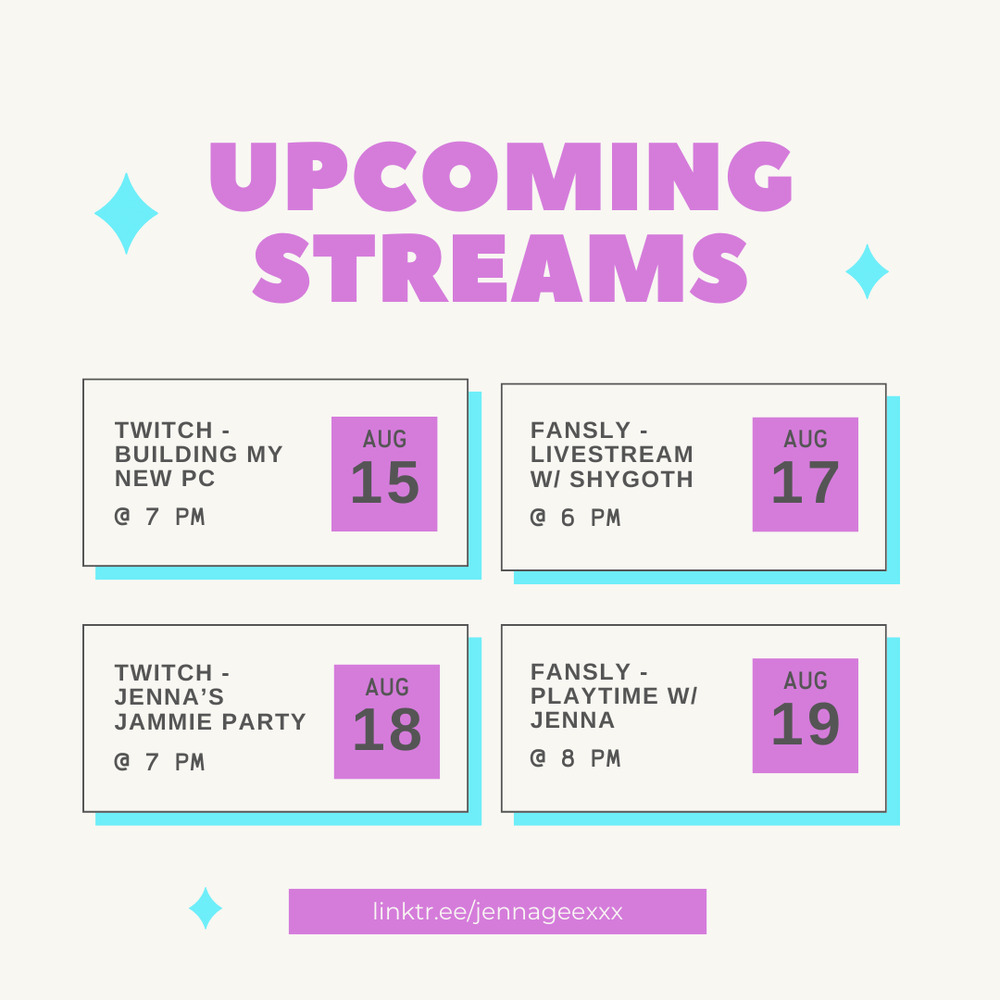 UPCOMING STREAMS

TWITCH - BUILDING MY NEW PC

@ 7 PM

AUG
15

FANSLY - LIVESTREAM W/ SHYGOTH

@ 6 PM

AUG
17

TWITCH - JENNA'S JAMMIE PARTY

@ 7 PM

AUG
18

FANSLY - PLAYTIME W/ JENNA

@ 8 PM

AUG
19

linktr.ee/jennageexxx